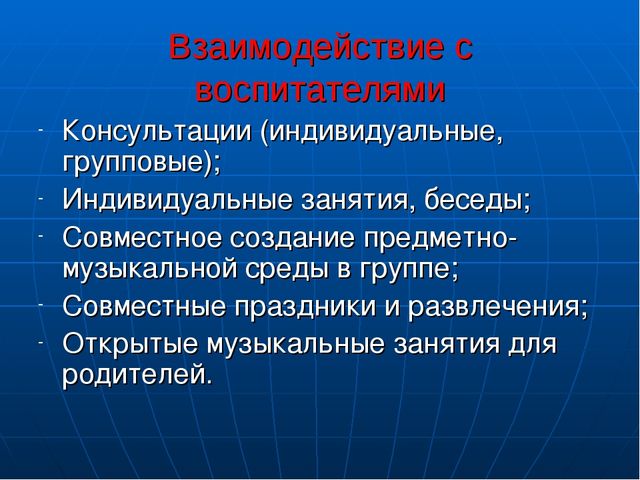 Взаимодействие с воспитателями

- Консультации (индивидуальные, групповые);
- Индивидуальные занятия, беседы;
- Совместное создание предметно-музыкальной среды в группе;
- Совместные праздники и развлечения;
- Открытые музыкальные занятия для родителей.